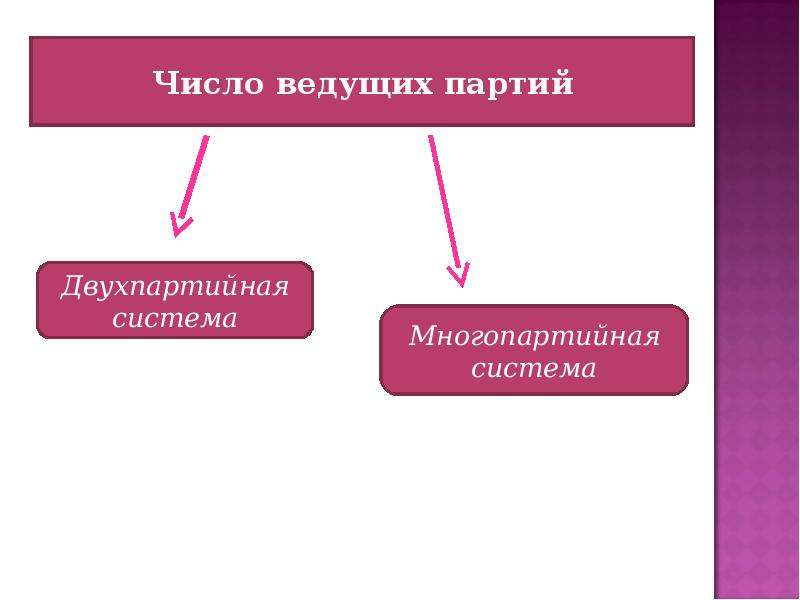 Число ведущих партий

Двухпартийная система

Многопартийная система